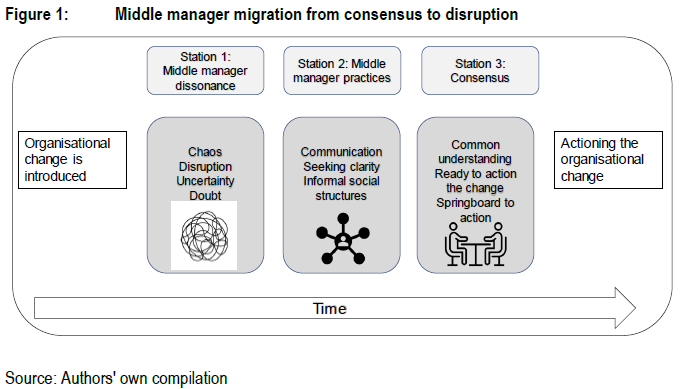 Figure 1: Middle manager migration from consensus to disruption

Station 1: Middle manager dissonance

Station 2: Middle manager practices

Station 3: Consensus

Organisational change is introduced

Chaos
Disruption
Uncertainty
Doubt

Communication
Seeking clarity
Informal social structures

Common understanding
Ready to action the change
Springboard to action

Actioning the organisational change

Time

Source: Authors' own compilation